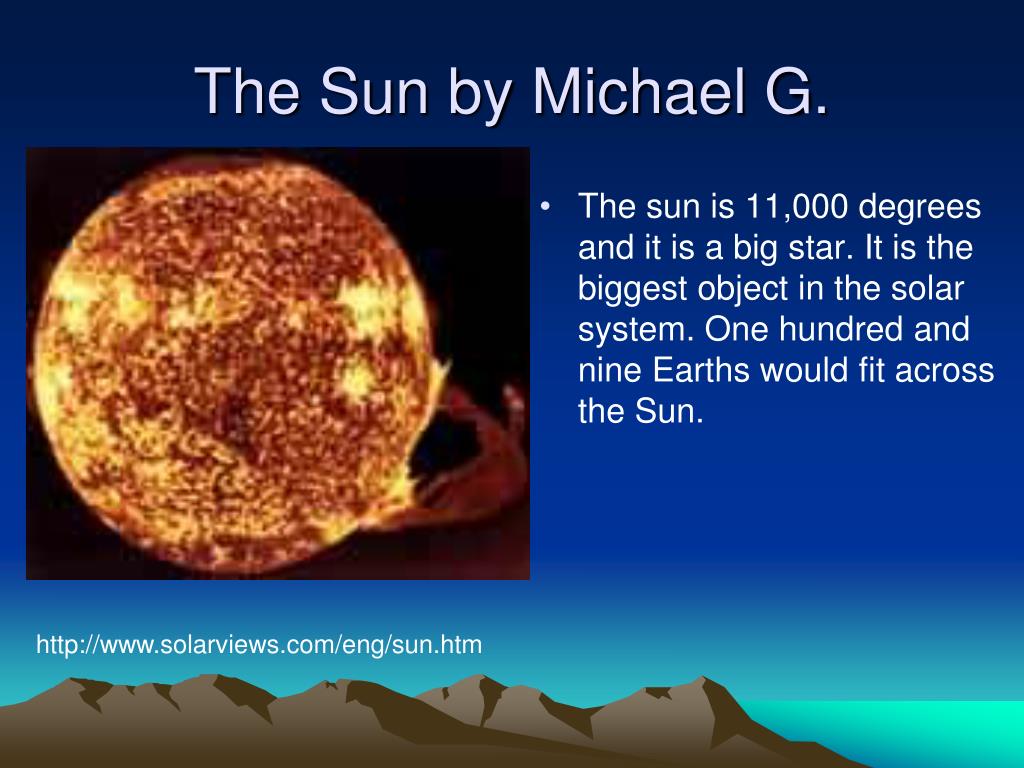 The Sun by Michael G.

• The sun is 11,000 degrees and it is a big star. It is the biggest object in the solar system. One hundred and nine Earths would fit across the Sun.

http://www.solarviews.com/eng/sun.htm